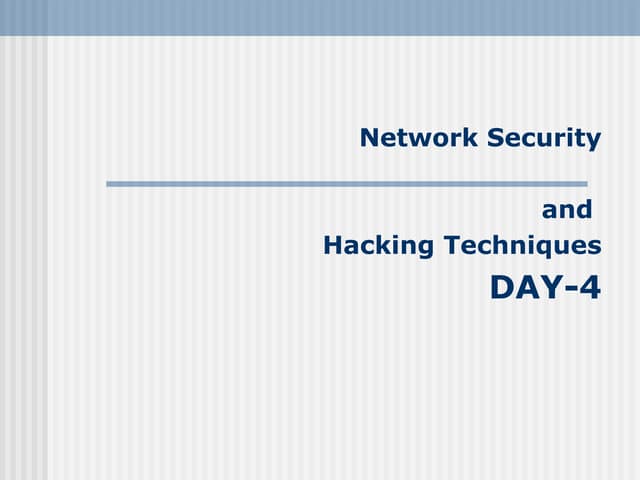 Network Security

and
Hacking Techniques
DAY-4